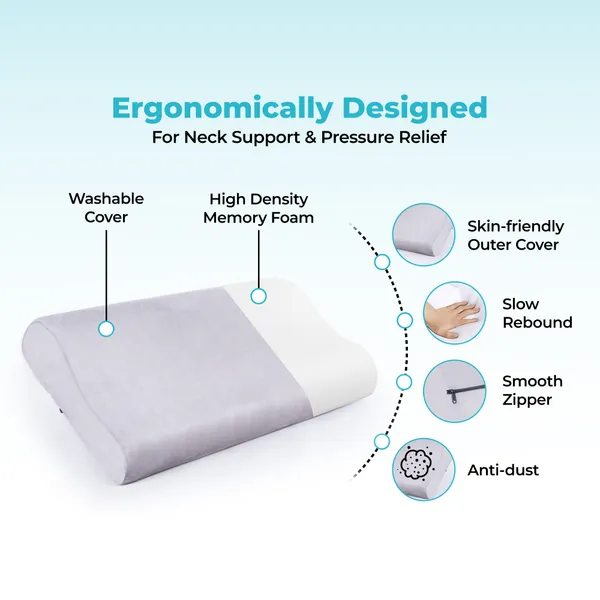 Ergonomically Designed
For Neck Support & Pressure Relief

Washable Cover

High Density Memory Foam

Skin-friendly Outer Cover

Slow Rebound

Smooth Zipper

Anti-dust